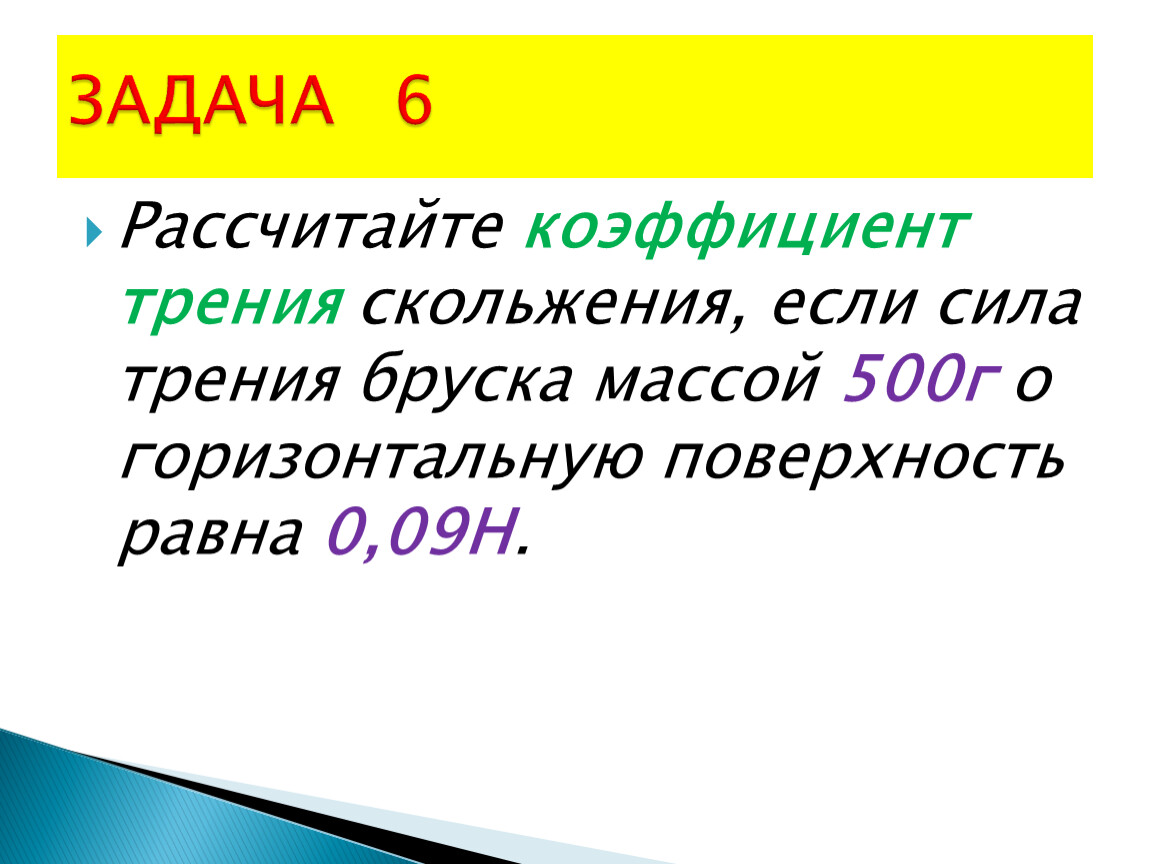 ЗАДАЧА 6

Рассчитайте коэффициент трения скольжения, если сила трения бруска массой 500г о горизонтальную поверхность равна 0,09Н.